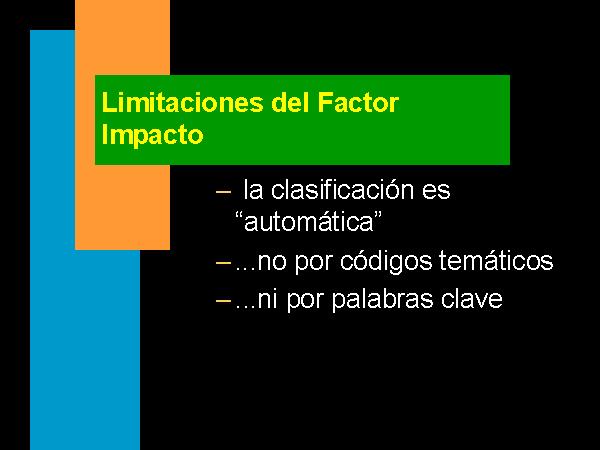 Limitaciones del Factor Impacto

– la clasificación es “automática”

–...no por códigos temáticos

–...ni por palabras clave